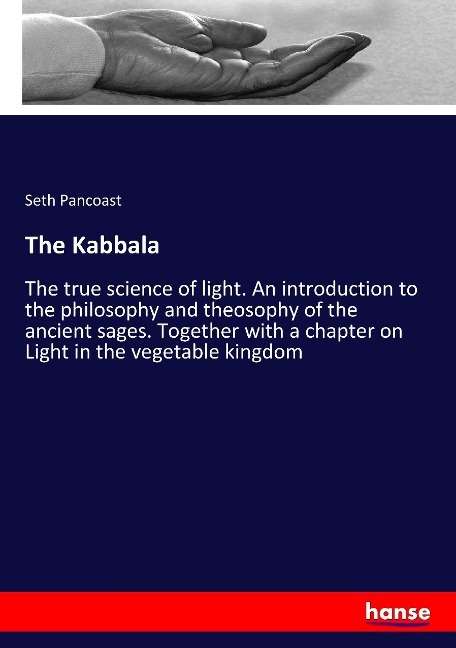 Seth Pancoast

The Kabbala

The true science of light. An introduction to the philosophy and theosophy of the ancient sages. Together with a chapter on Light in the vegetable kingdom

hanse